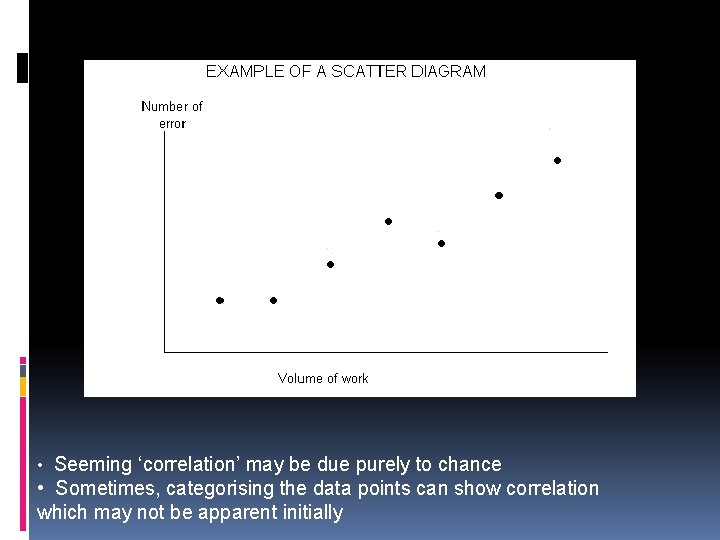 EXAMPLE OF A SCATTER DIAGRAM

Number of error

Volume of work

• Seeming ‘correlation’ may be due purely to chance
• Sometimes, categorising the data points can show correlation which may not be apparent initially